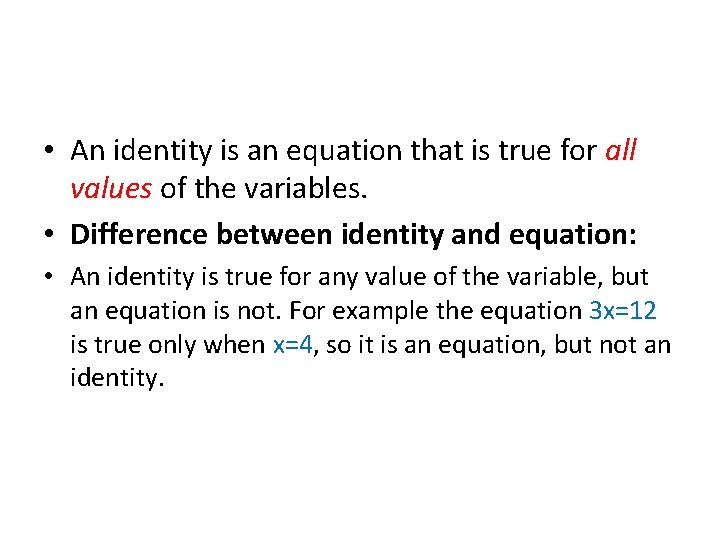 • An identity is an equation that is true for all values of the variables.

• Difference between identity and equation:

• An identity is true for any value of the variable, but an equation is not. For example the equation $3x=12$ is true only when $x=4$, so it is an equation, but not an identity.